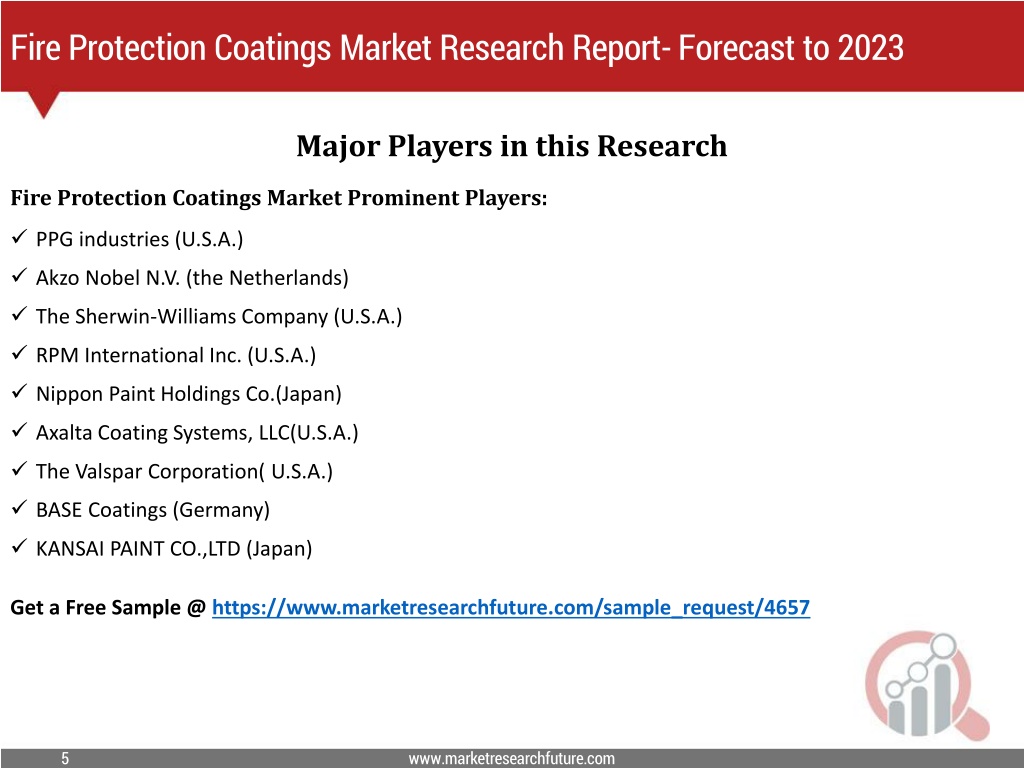 Fire Protection Coatings Market Research Report- Forecast to 2023

Major Players in this Research

Fire Protection Coatings Market Prominent Players:

✓ PPG industries (U.S.A.)
✓ Akzo Nobel N.V. (the Netherlands)
✓ The Sherwin-Williams Company (U.S.A.)
✓ RPM International Inc. (U.S.A.)
✓ Nippon Paint Holdings Co.(Japan)
✓ Axalta Coating Systems, LLC(U.S.A.)
✓ The Valspar Corporation( U.S.A.)
✓ BASE Coatings (Germany)
✓ KANSAI PAINT CO.,LTD (Japan)

Get a Free Sample @ https://www.marketresearchfuture.com/sample_request/4657

5

www.marketresearchfuture.com